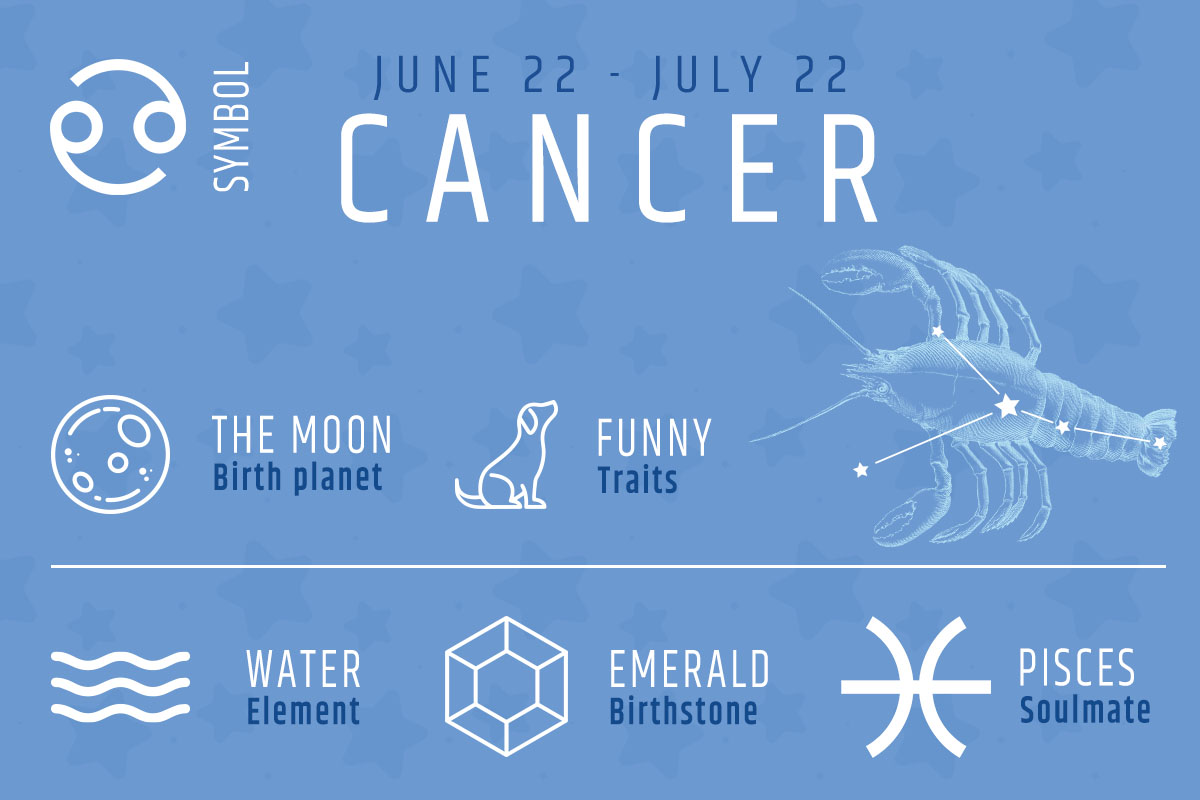 SYMBOL

JUNE 22 - JULY 22
CANCER

THE MOON
Birth planet

FUNNY
Traits

WATER
Element

EMERALD
Birthstone

PISCES
Soulmate